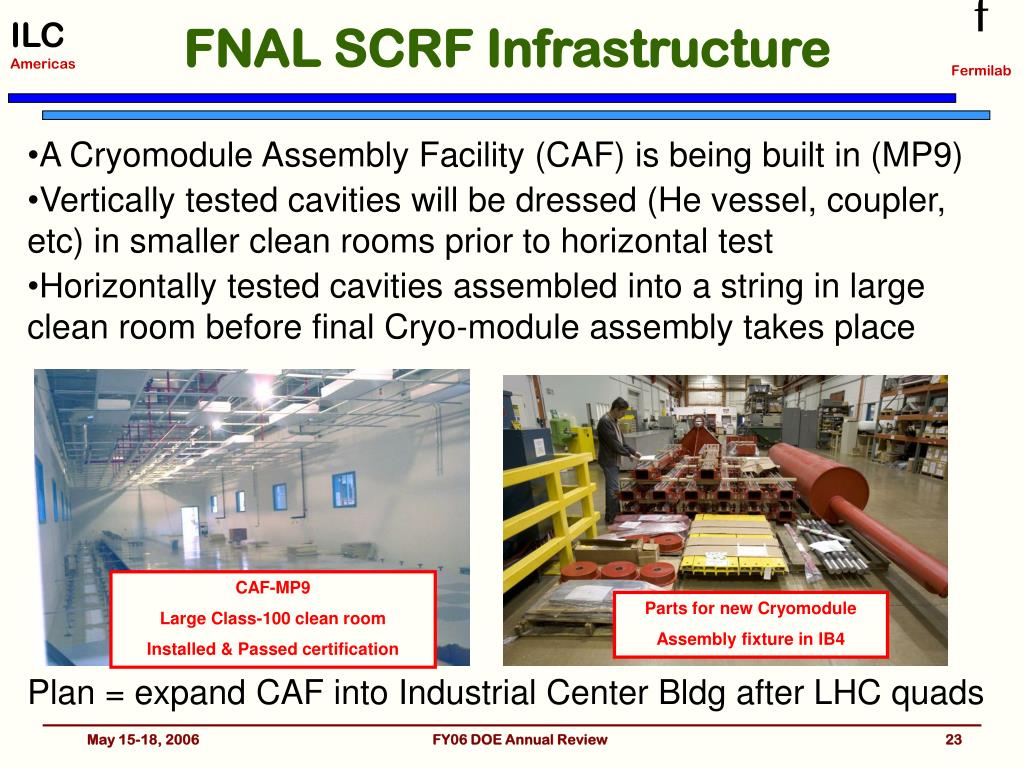 ILC
Americas

FNAL SCRF Infrastructure

f
Fermilab

•A Cryomodule Assembly Facility (CAF) is being built in (MP9)
•Vertically tested cavities will be dressed (He vessel, coupler, etc) in smaller clean rooms prior to horizontal test
•Horizontally tested cavities assembled into a string in large clean room before final Cryo-module assembly takes place

CAF-MP9
Large Class-100 clean room
Installed & Passed certification

Parts for new Cryomodule
Assembly fixture in IB4

Plan = expand CAF into Industrial Center Bldg after LHC quads

May 15-18, 2006

FY06 DOE Annual Review

23